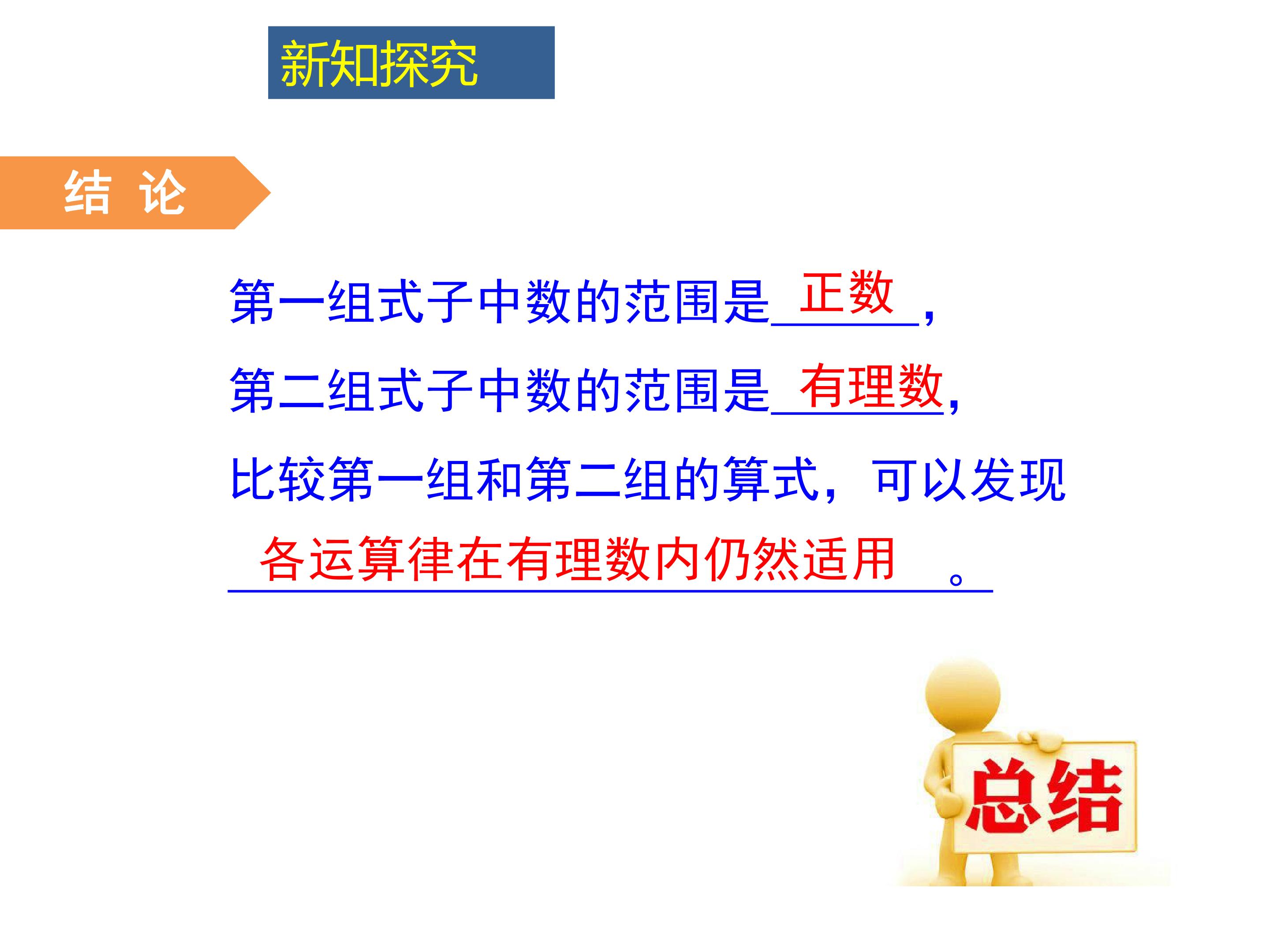 新知探究

结 论

第一组式子中数的范围是 正数 ，

第二组式子中数的范围是 有理数，

比较第一组和第二组的算式，可以发现 各运算律在有理数内仍然适用 。

总结